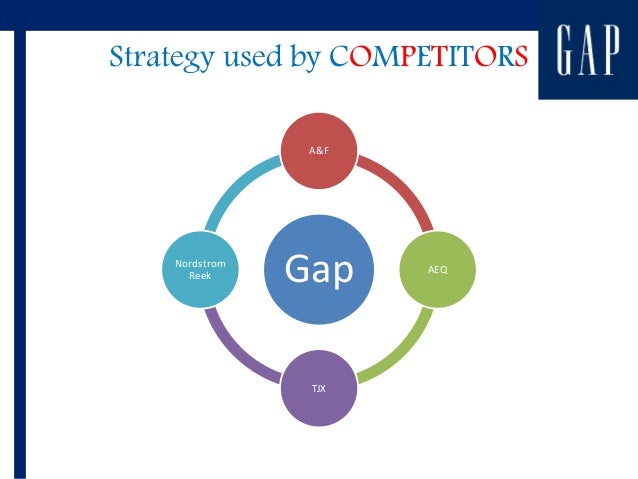 Strategy used by COMPETITORS

GAP

A&F

Nordstrom Reek

Gap

AEQ

TJX